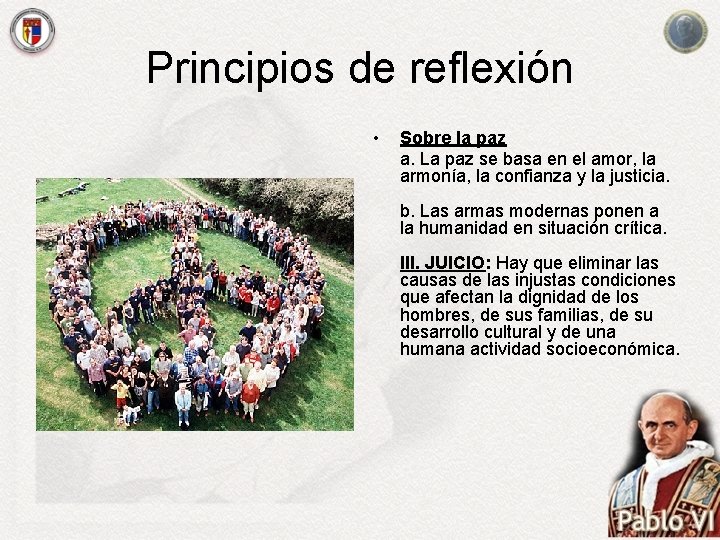 Principios de reflexión

• Sobre la paz
a. La paz se basa en el amor, la armonía, la confianza y la justicia.

b. Las armas modernas ponen a la humanidad en situación crítica.

III. JUICIO: Hay que eliminar las causas de las injustas condiciones que afectan la dignidad de los hombres, de sus familias, de su desarrollo cultural y de una humana actividad socioeconómica.

Pablo VI